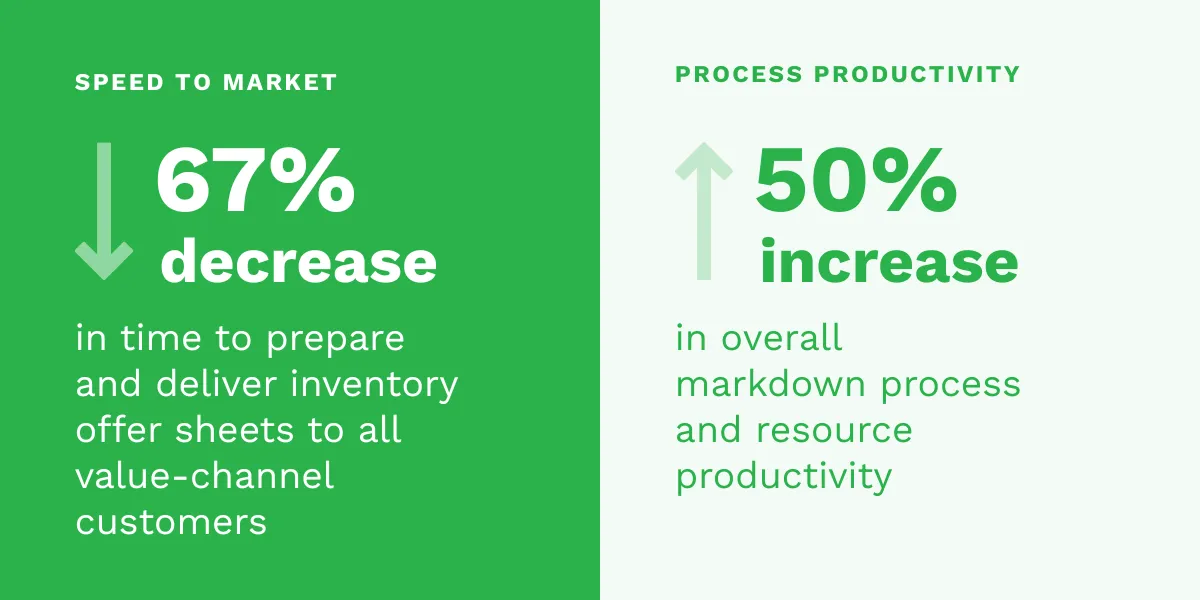 SPEED TO MARKET

67% decrease

in time to prepare and deliver inventory offer sheets to all value-channel customers

PROCESS PRODUCTIVITY

50% increase

in overall markdown process and resource productivity